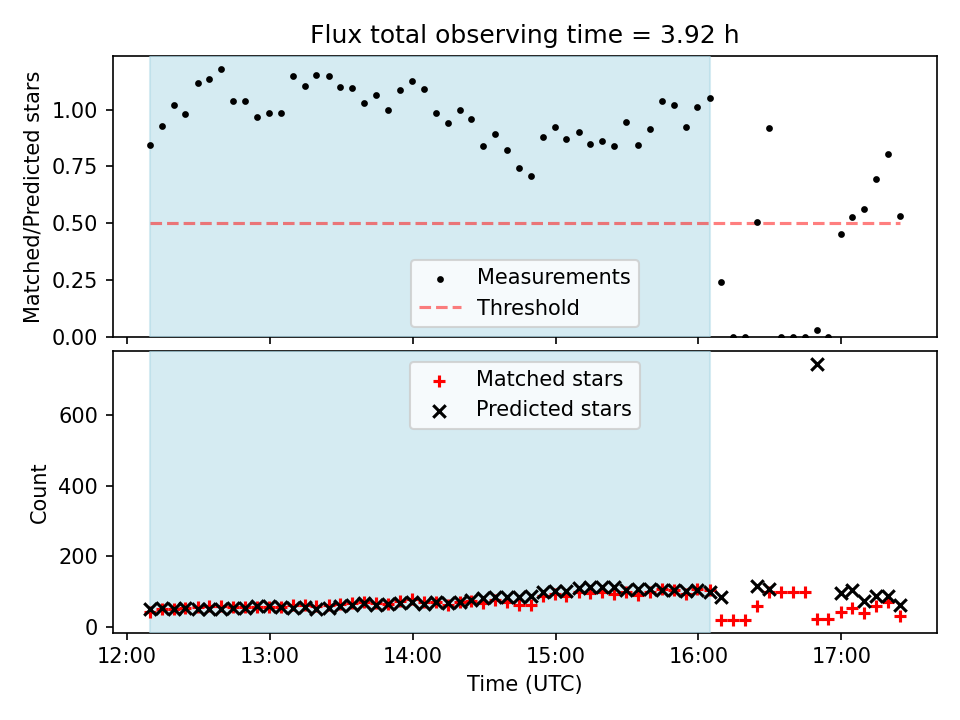 Flux total observing time = 3.92 h

Matched/Predicted stars

1.00
0.75
0.50
0.25
0.00

Measurements
Threshold

Matched stars
Predicted stars

Count

600
400
200
0

12:00
13:00
14:00
15:00
16:00
17:00

Time (UTC)